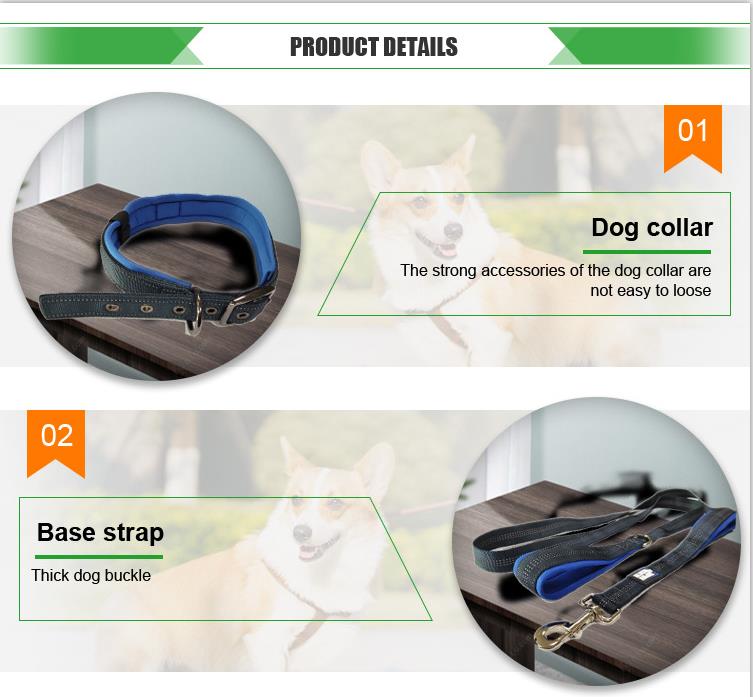 PRODUCT DETAILS

01

Dog collar

The strong accessories of the dog collar are not easy to loose

02

Base strap

Thick dog buckle